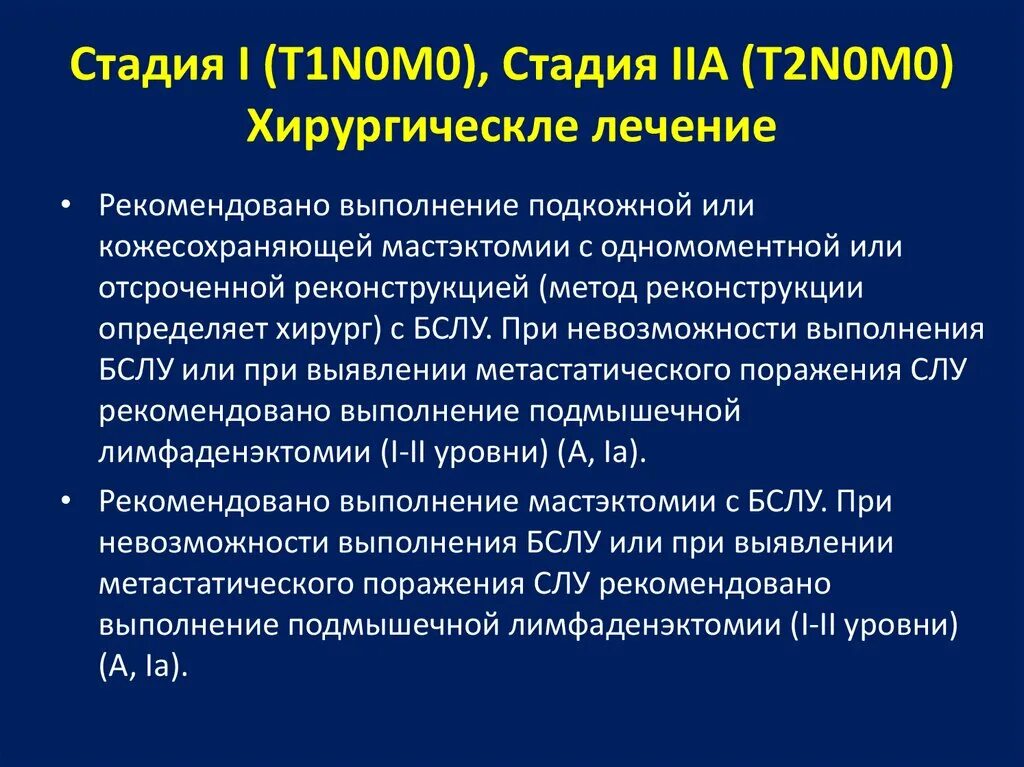 Стадия I (T1N0M0), Стадия IIA (T2N0M0) Хирургическле лечение

• Рекомендовано выполнение подкожной или кожесохраняющей мастэктомии с одномоментной или отсроченной реконструкцией (метод реконструкции определяет хирург) с БСЛУ. При невозможности выполнения БСЛУ или при выявлении метастатического поражения СЛУ рекомендовано выполнение подмышечной лимфаденэктомии (I-II уровни) (A, Ia).

• Рекомендовано выполнение мастэктомии с БСЛУ. При невозможности выполнения БСЛУ или при выявлении метастатического поражения СЛУ рекомендовано выполнение подмышечной лимфаденэктомии (I-II уровни) (A, Ia).